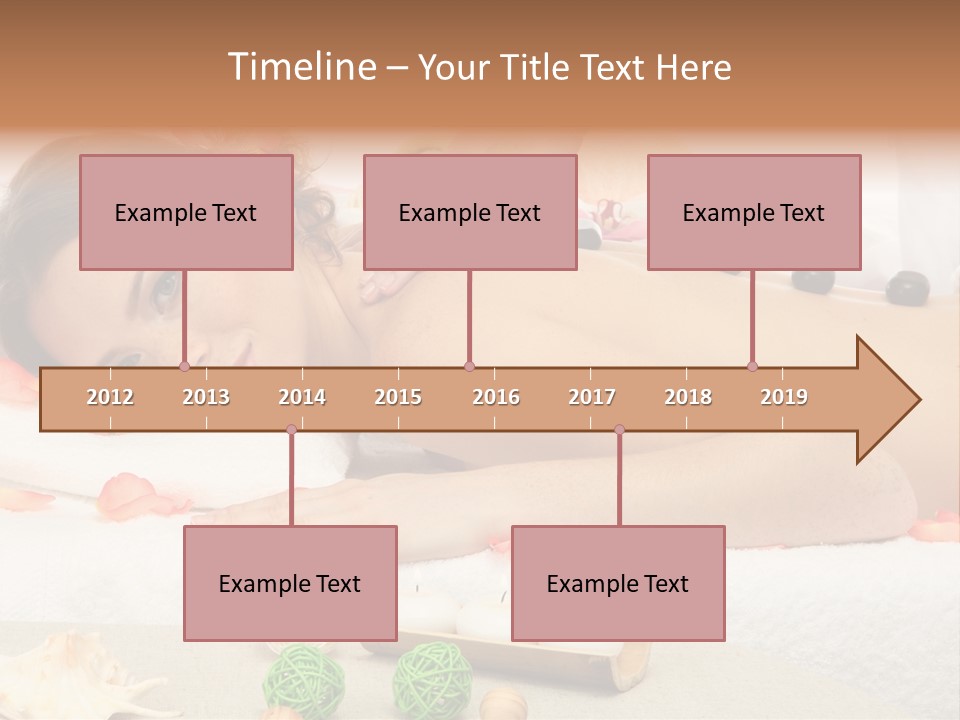 Timeline – Your Title Text Here

Example Text

Example Text

Example Text

2012 2013 2014 2015 2016 2017 2018 2019

Example Text

Example Text